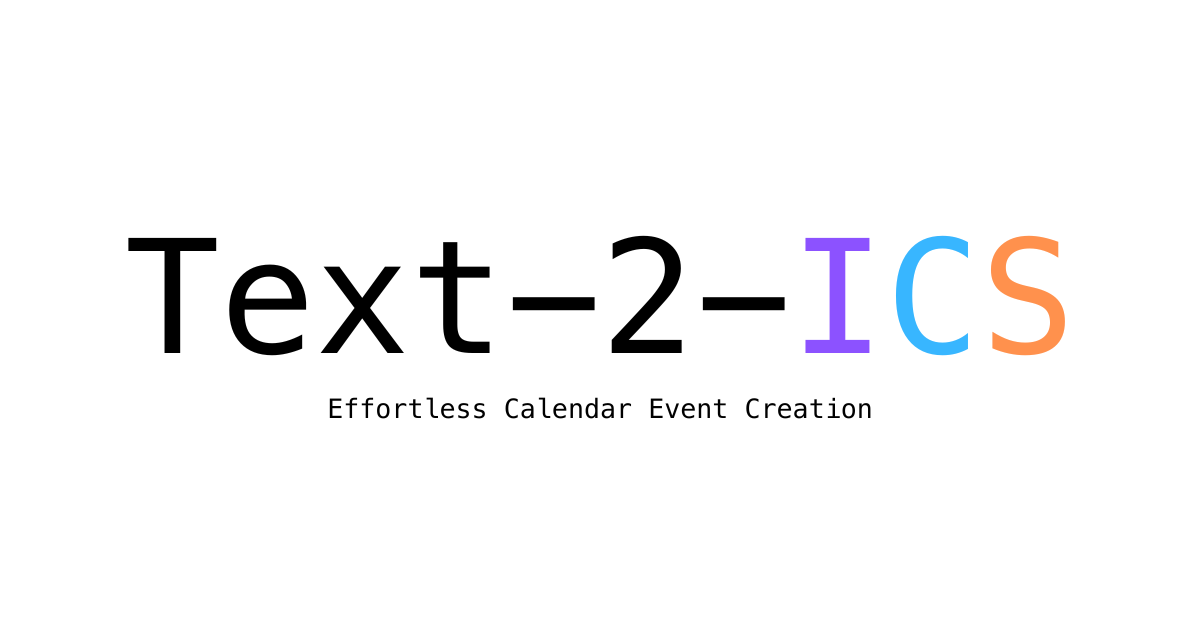 Text-2-ICS

Effortless Calendar Event Creation